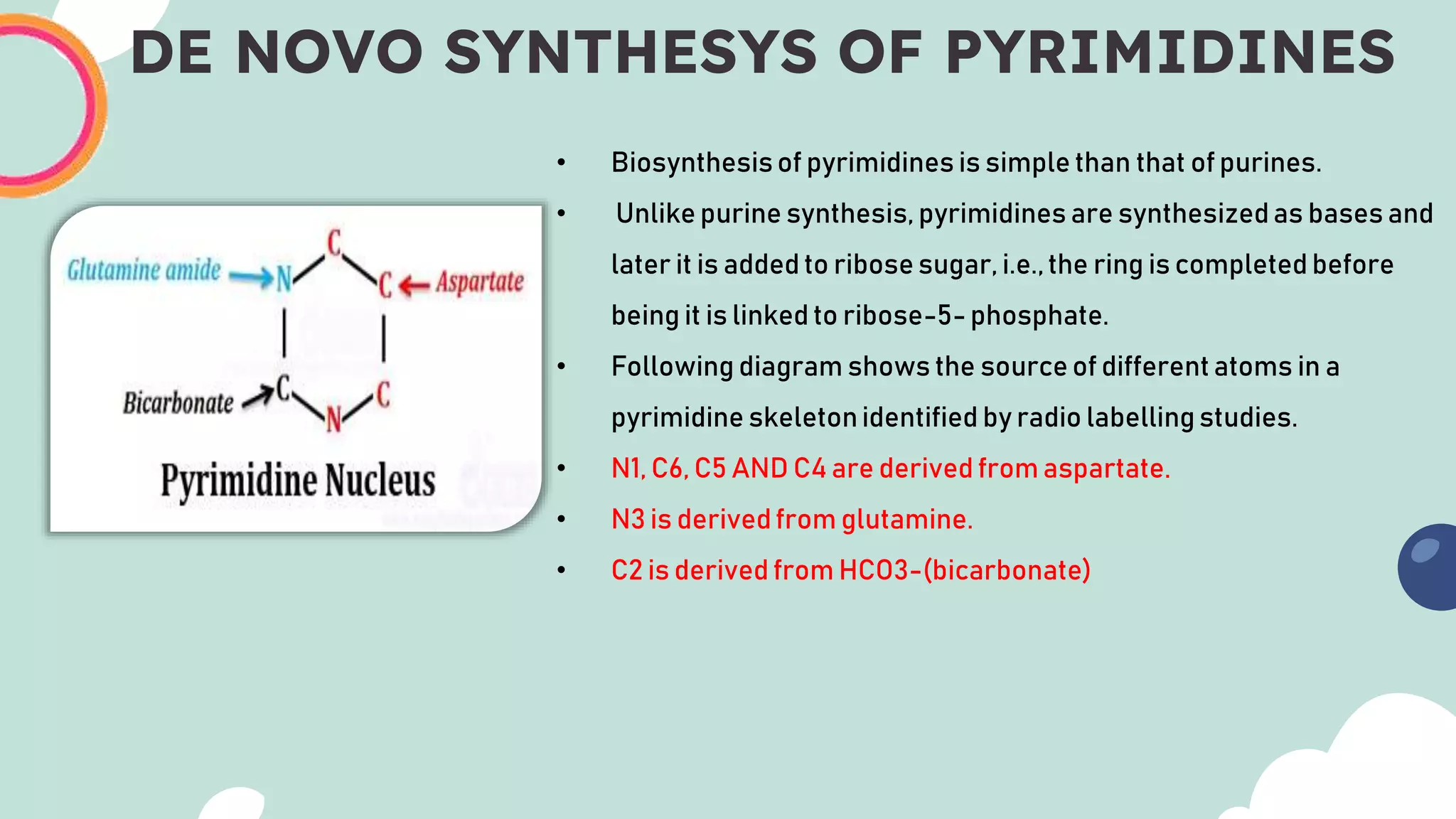 DE NOVO SYNTHESYS OF PYRIMIDINES

Glutamine amide → N
C
C ← Aspartate
Bicarbonate → C
N
C

Pyrimidine Nucleus

• Biosynthesis of pyrimidines is simple than that of purines.

• Unlike purine synthesis, pyrimidines are synthesized as bases and later it is added to ribose sugar, i.e., the ring is completed before being it is linked to ribose-5- phosphate.

• Following diagram shows the source of different atoms in a pyrimidine skeleton identified by radio labelling studies.

• N1, C6, C5 AND C4 are derived from aspartate.

• N3 is derived from glutamine.

• C2 is derived from HCO3-(bicarbonate)